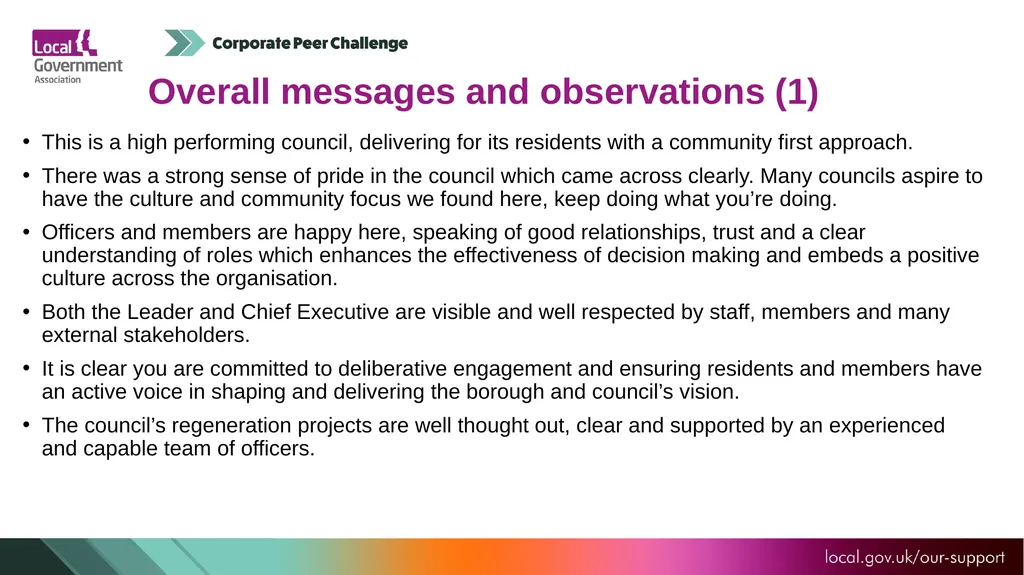 Local Government Association

Corporate Peer Challenge

Overall messages and observations (1)

• This is a high performing council, delivering for its residents with a community first approach.

• There was a strong sense of pride in the council which came across clearly. Many councils aspire to have the culture and community focus we found here, keep doing what you're doing.

• Officers and members are happy here, speaking of good relationships, trust and a clear understanding of roles which enhances the effectiveness of decision making and embeds a positive culture across the organisation.

• Both the Leader and Chief Executive are visible and well respected by staff, members and many external stakeholders.

• It is clear you are committed to deliberative engagement and ensuring residents and members have an active voice in shaping and delivering the borough and council's vision.

• The council's regeneration projects are well thought out, clear and supported by an experienced and capable team of officers.

local.gov.uk/our-support